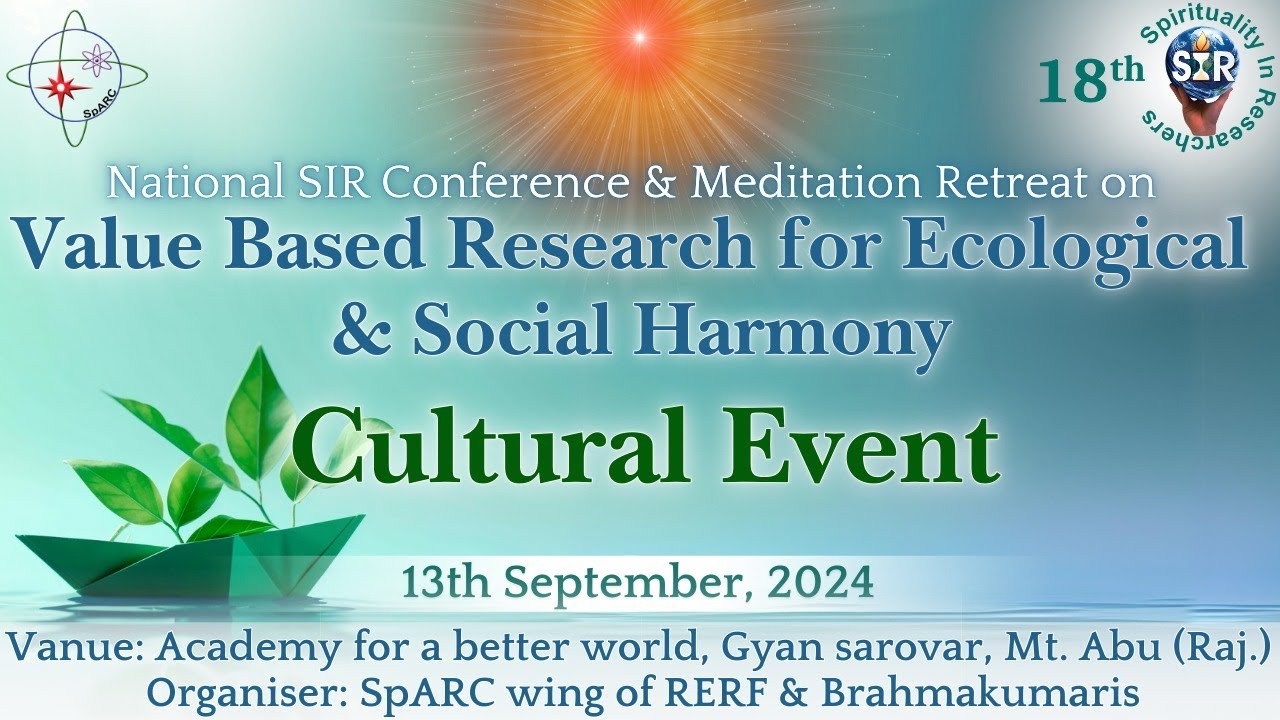 SpARC

18th Spirituality In Researchers SIR

National SIR Conference & Meditation Retreat on
Value Based Research for Ecological & Social Harmony

Cultural Event

13th September, 2024

Vanue: Academy for a better world, Gyan sarovar, Mt. Abu (Raj.)
Organiser: SpARC wing of RERF & Brahmakumaris